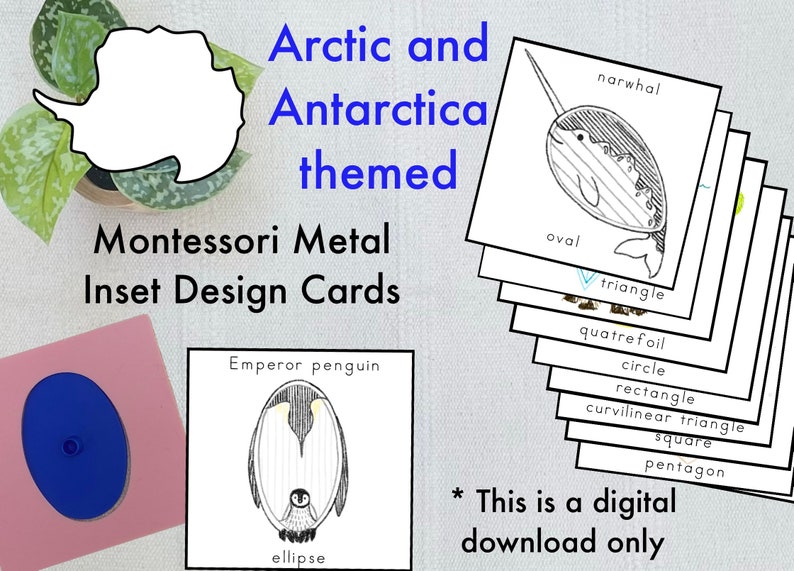 Arctic and Antarctica themed

Montessori Metal Inset Design Cards

narwhal

oval

triangle

quatrefoil

circle

rectangle

curvilinear triangle

square

pentagon

Emperor penguin

ellipse

* This is a digital download only